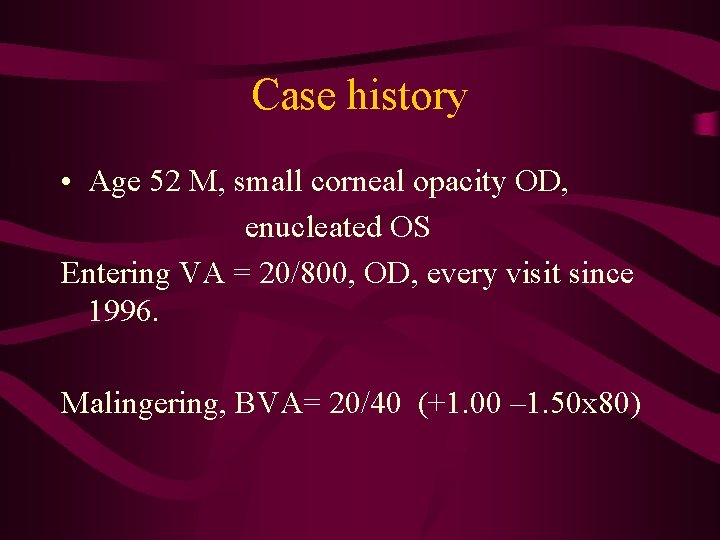 Case history

• Age 52 M, small corneal opacity OD, enucleated OS

Entering VA = 20/800, OD, every visit since 1996.

Malingering, BVA= 20/40 (+1.00 –1.50x80)